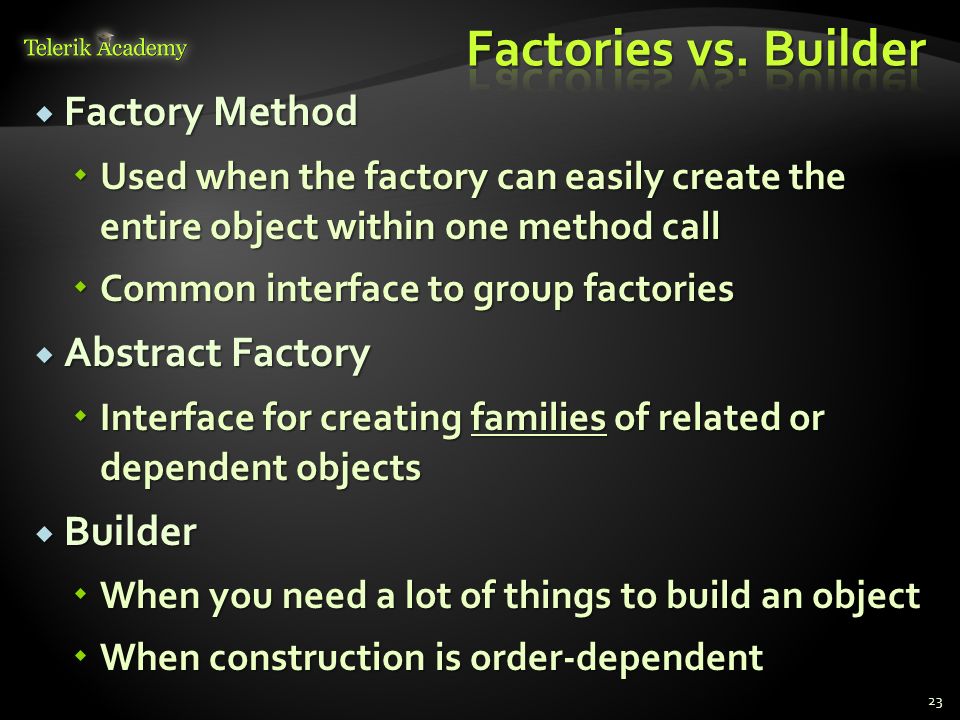 Telerik Academy

Factories vs. Builder

Factory Method

Used when the factory can easily create the entire object within one method call

Common interface to group factories

Abstract Factory

Interface for creating families of related or dependent objects

Builder

When you need a lot of things to build an object

When construction is order-dependent

23